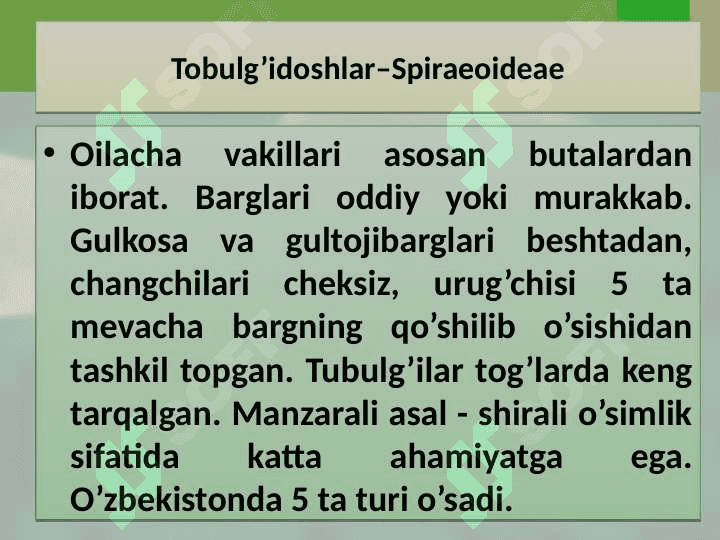 Tobulg’idoshlar–Spiraeoideae

• Oilacha vakillari asosan butalardan iborat. Barglari oddiy yoki murakkab. Gulkosa va gultojibarglari beshtadan, changchilari cheksiz, urug’chisi 5 ta mevacha bargning qo’shilib o’sishidan tashkil topgan. Tubulg’ilar tog’larda keng tarqalgan. Manzarali asal - shirali o’simlik sifatida katta ahamiyatga ega. O’zbekistonda 5 ta turi o’sadi.